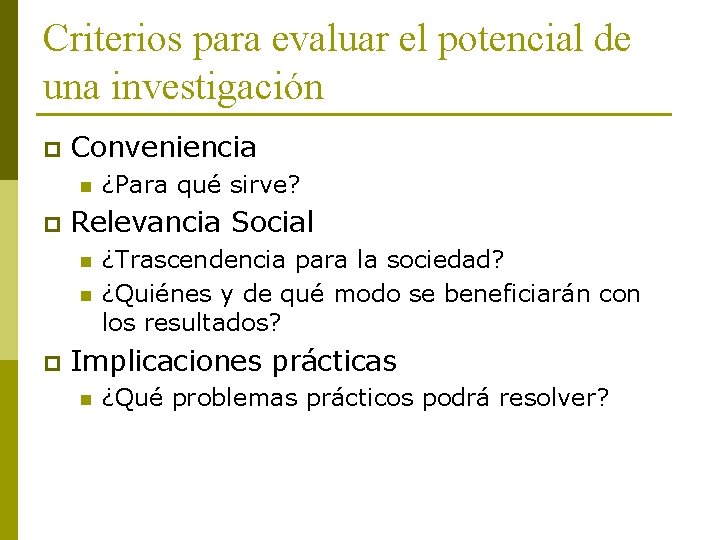 Criterios para evaluar el potencial de una investigación

Conveniencia
¿Para qué sirve?
Relevancia Social
¿Trascendencia para la sociedad?
¿Quiénes y de qué modo se beneficiarán con los resultados?
Implicaciones prácticas
¿Qué problemas prácticos podrá resolver?